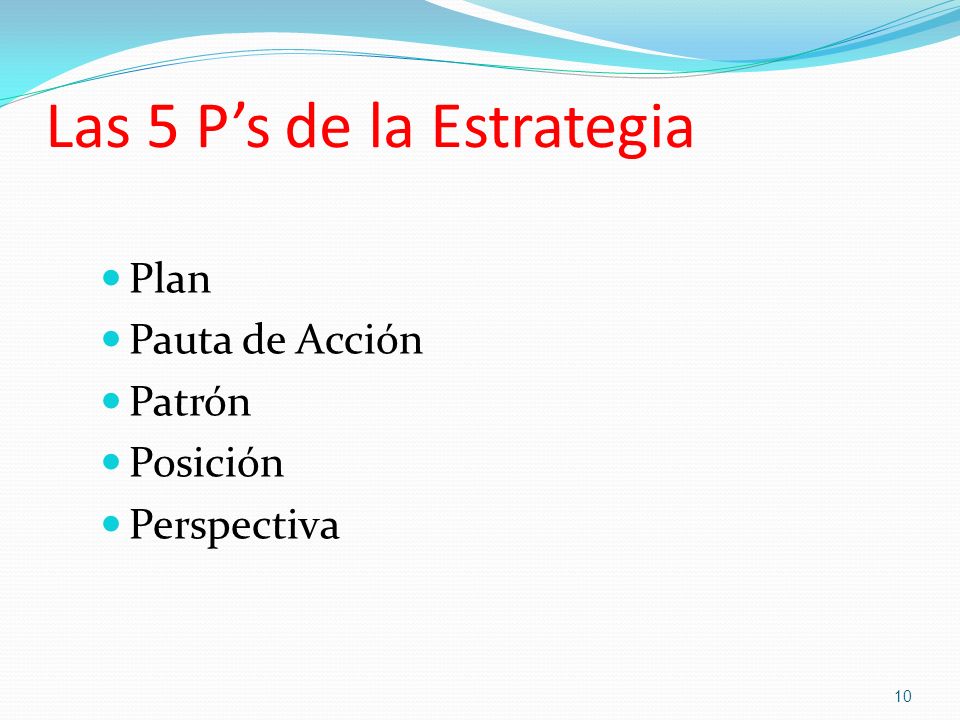 Las 5 P’s de la Estrategia

- Plan
- Pauta de Acción
- Patrón
- Posición
- Perspectiva

10